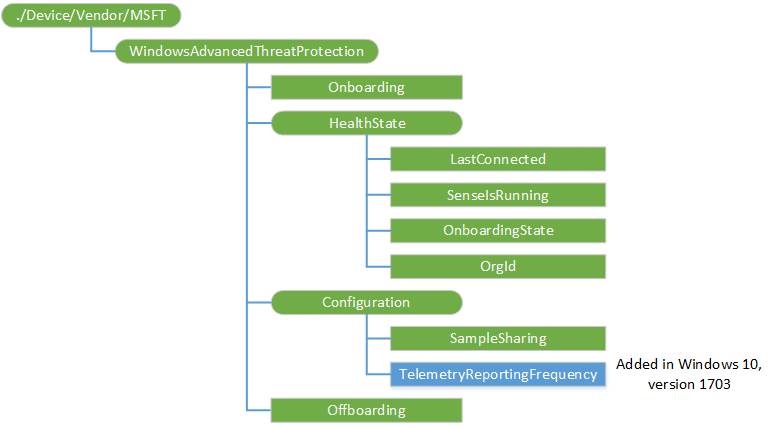 ./Device/Vendor/MSFT

WindowsAdvancedThreatProtection

Onboarding

HealthState

LastConnected

SenseIsRunning

OnboardingState

OrgId

Configuration

SampleSharing

TelemetryReportingFrequency

Added in Windows 10, version 1703

Offboarding